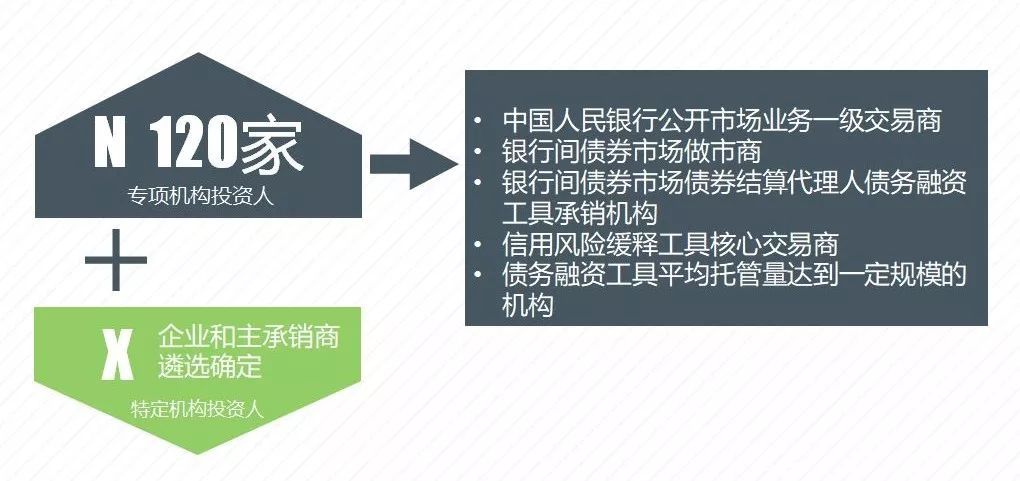 N 120家
专项机构投资人

+

X 企业和主承销商遴选确定
特定机构投资人

• 中国人民银行公开市场业务一级交易商
• 银行间债券市场做市商
• 银行间债券市场债券结算代理人债务融资工具承销机构
• 信用风险缓释工具核心交易商
• 债务融资工具平均托管量达到一定规模的机构